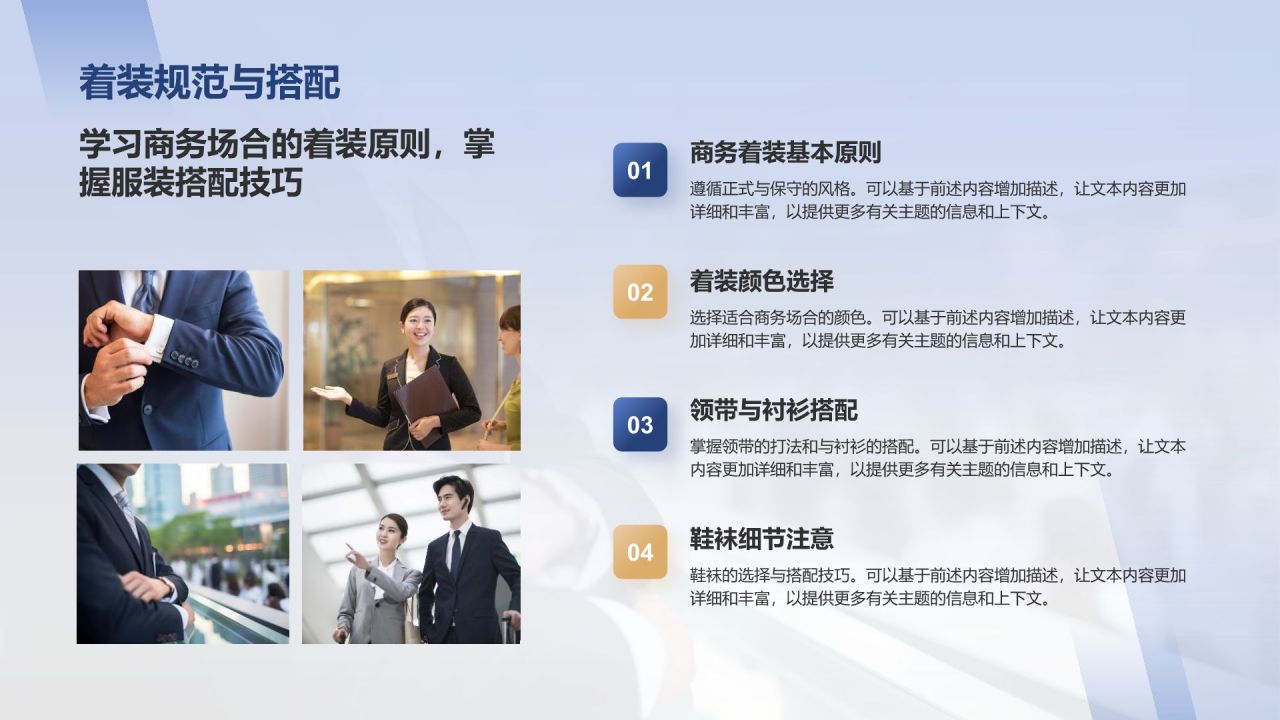 着装规范与搭配

学习商务场合的着装原则，掌握服装搭配技巧

01
商务着装基本原则
遵循正式与保守的风格。可以基于前述内容增加描述，让文本内容更加详细和丰富，以提供更多有关主题的信息和上下文。

02
着装颜色选择
选择适合商务场合的颜色。可以基于前述内容增加描述，让文本内容更加详细和丰富，以提供更多有关主题的信息和上下文。

03
领带与衬衫搭配
掌握领带的打法和与衬衫的搭配。可以基于前述内容增加描述，让文本内容更加详细和丰富，以提供更多有关主题的信息和上下文。

04
鞋袜细节注意
鞋袜的选择与搭配技巧。可以基于前述内容增加描述，让文本内容更加详细和丰富，以提供更多有关主题的信息和上下文。